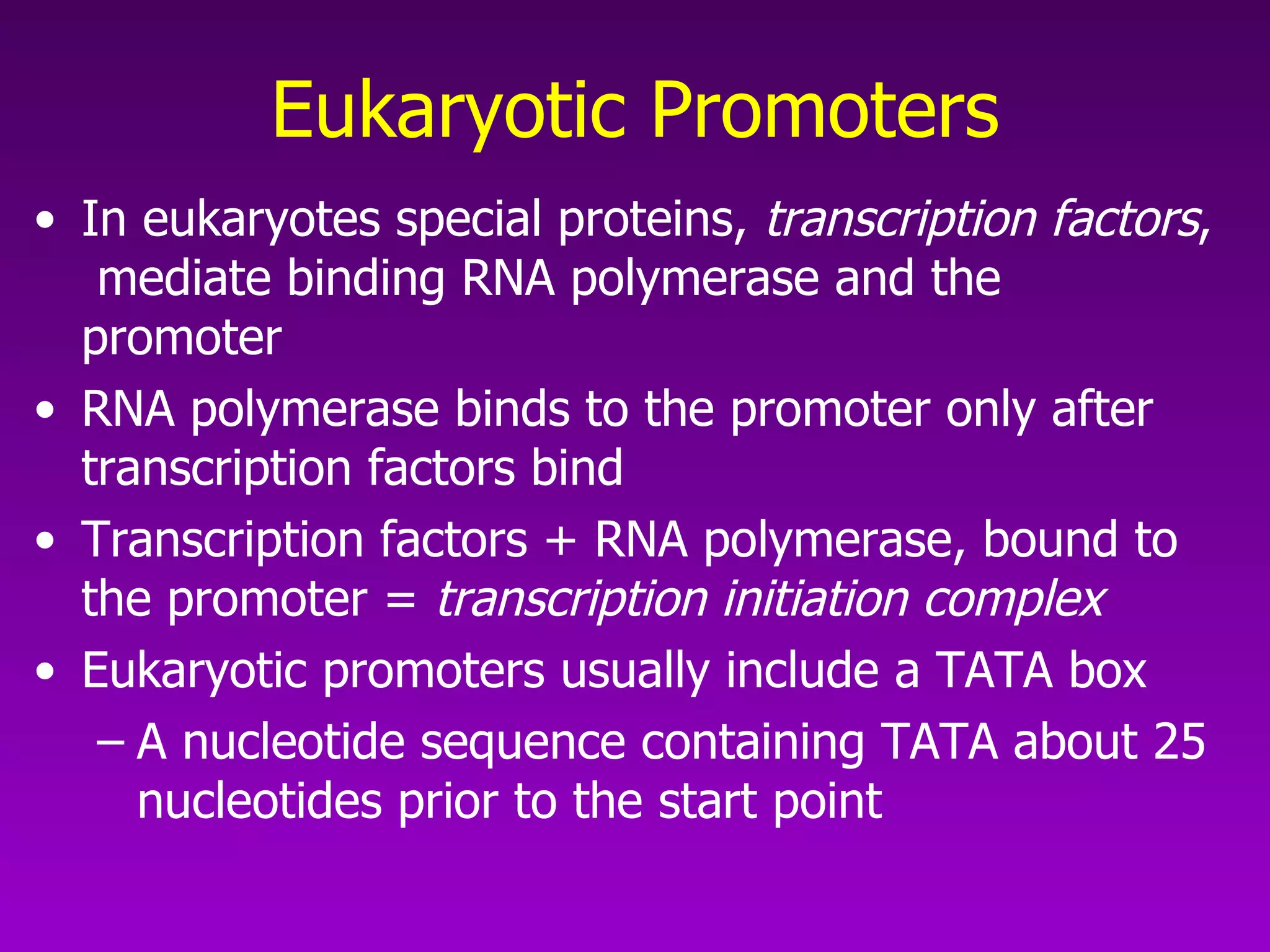 Eukaryotic Promoters

• In eukaryotes special proteins, transcription factors, mediate binding RNA polymerase and the promoter

• RNA polymerase binds to the promoter only after transcription factors bind

• Transcription factors + RNA polymerase, bound to the promoter = transcription initiation complex

• Eukaryotic promoters usually include a TATA box

– A nucleotide sequence containing TATA about 25 nucleotides prior to the start point